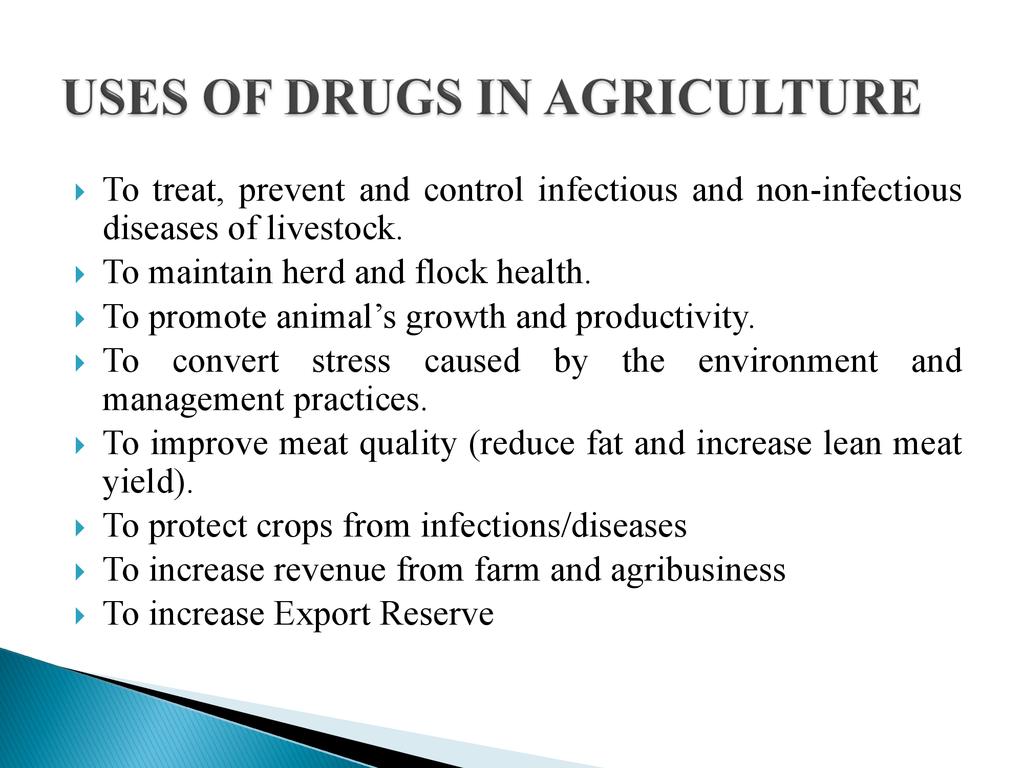 USES OF DRUGS IN AGRICULTURE

To treat, prevent and control infectious and non-infectious diseases of livestock.

To maintain herd and flock health.

To promote animal’s growth and productivity.

To convert stress caused by the environment and management practices.

To improve meat quality (reduce fat and increase lean meat yield).

To protect crops from infections/diseases

To increase revenue from farm and agribusiness

To increase Export Reserve